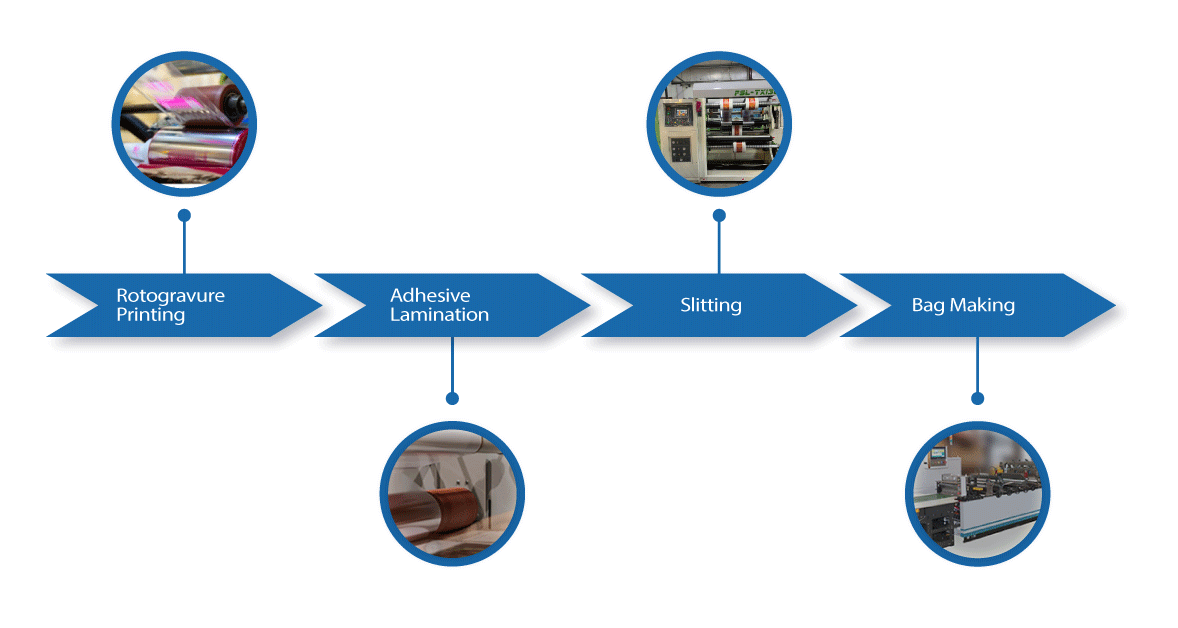 Rotogravure Printing

Adhesive Lamination

Slitting

Bag Making